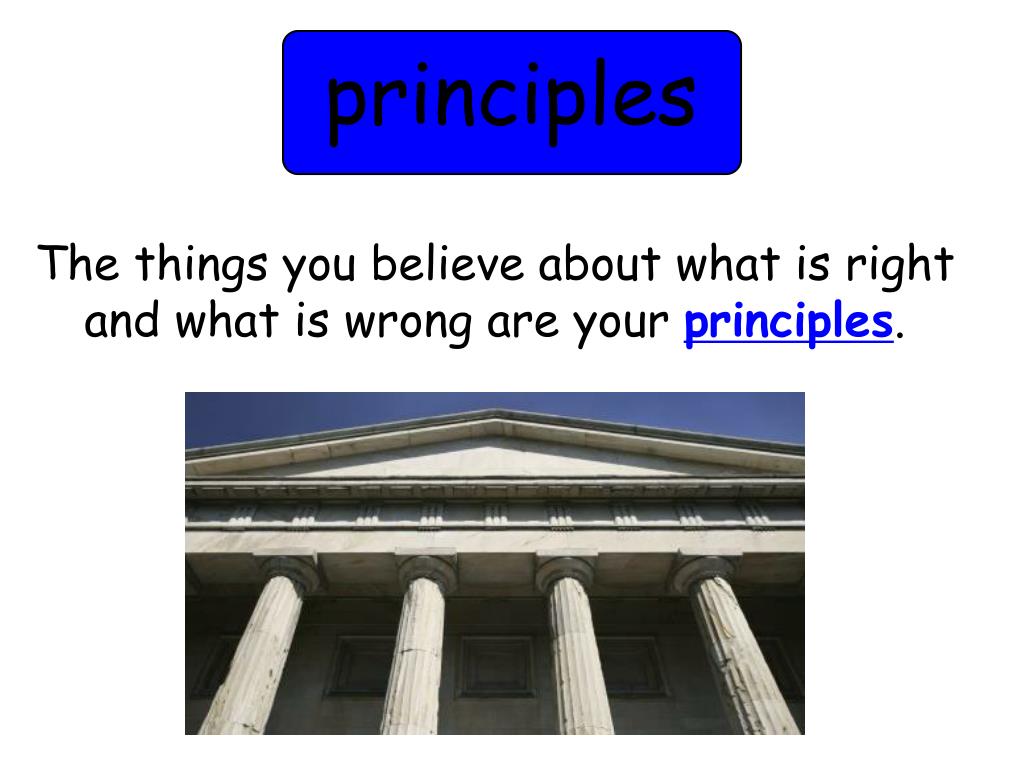 principles

The things you believe about what is right and what is wrong are your principles.